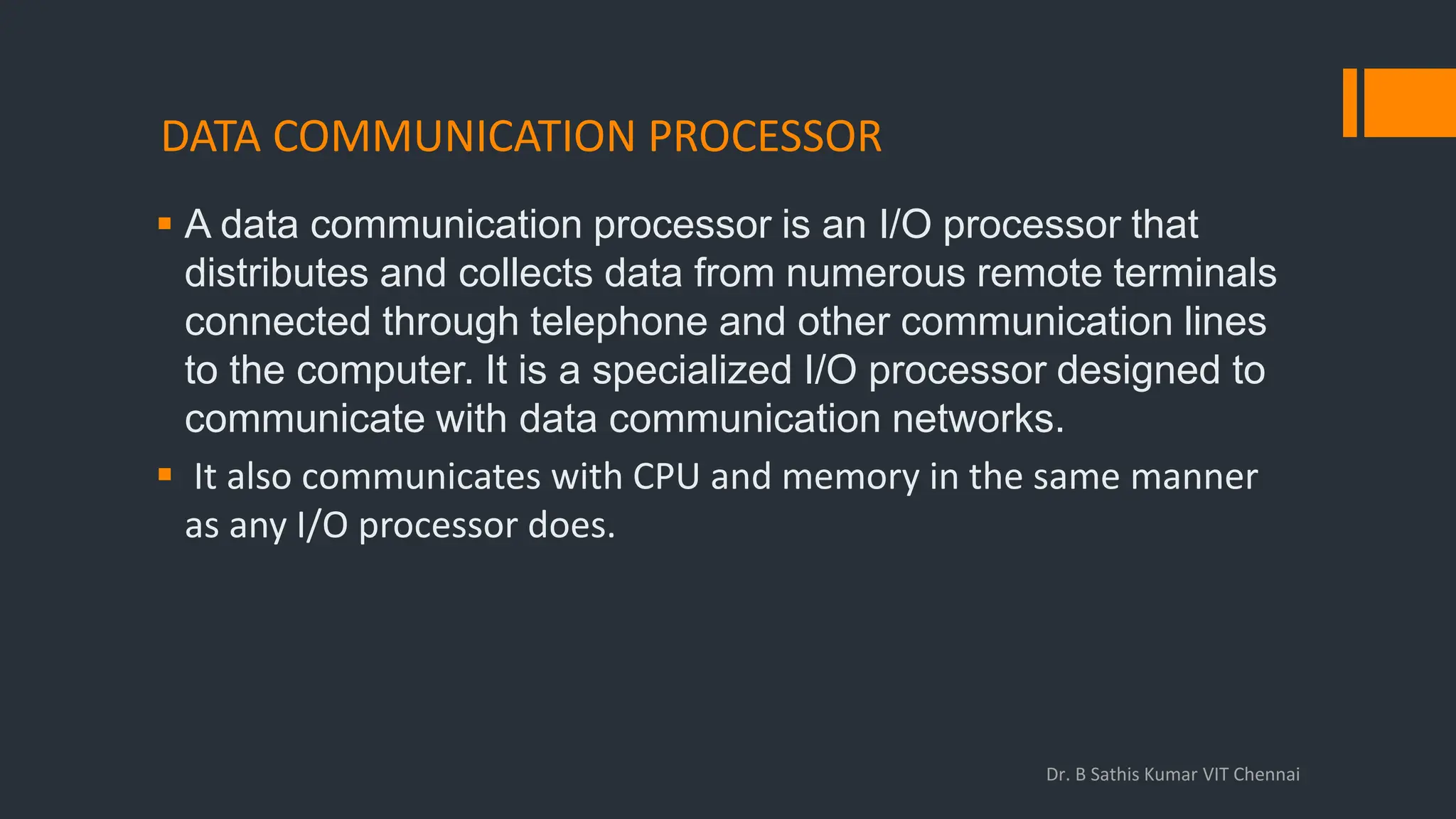 DATA COMMUNICATION PROCESSOR

▪ A data communication processor is an I/O processor that distributes and collects data from numerous remote terminals connected through telephone and other communication lines to the computer. It is a specialized I/O processor designed to communicate with data communication networks.

▪ It also communicates with CPU and memory in the same manner as any I/O processor does.

Dr. B Sathis Kumar VIT Chennai